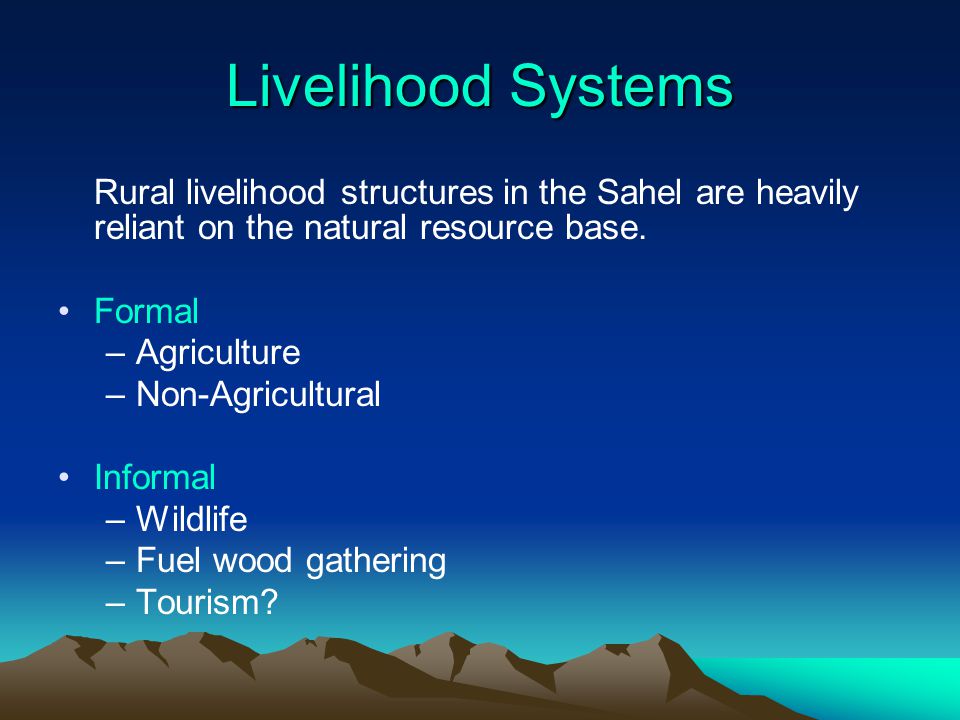 Livelihood Systems

Rural livelihood structures in the Sahel are heavily reliant on the natural resource base.

• Formal
– Agriculture
– Non-Agricultural

• Informal
– Wildlife
– Fuel wood gathering
– Tourism?